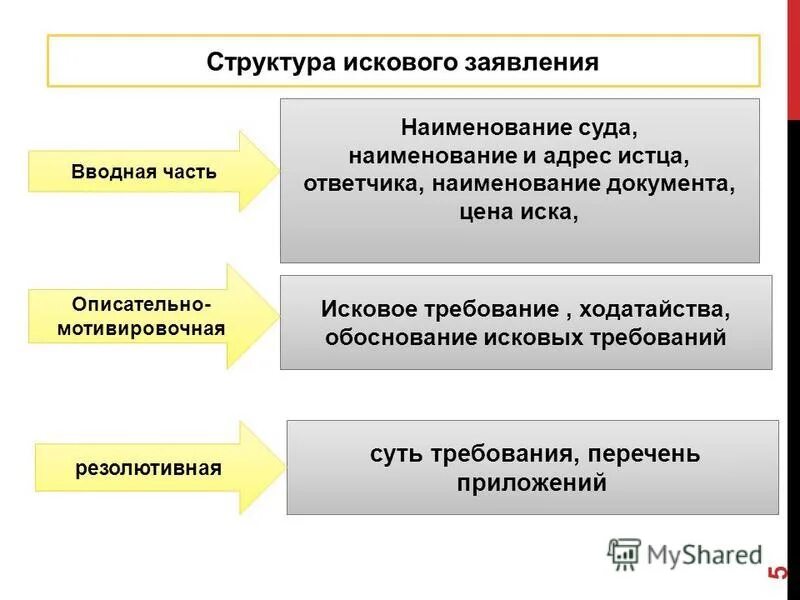 Структура искового заявления

Вводная часть

Наименование суда, наименование и адрес истца, ответчика, наименование документа, цена иска,

Описательно-мотивировочная

Исковое требование , ходатайства, обоснование исковых требований

резолютивная

суть требования, перечень приложений

MyShared

5